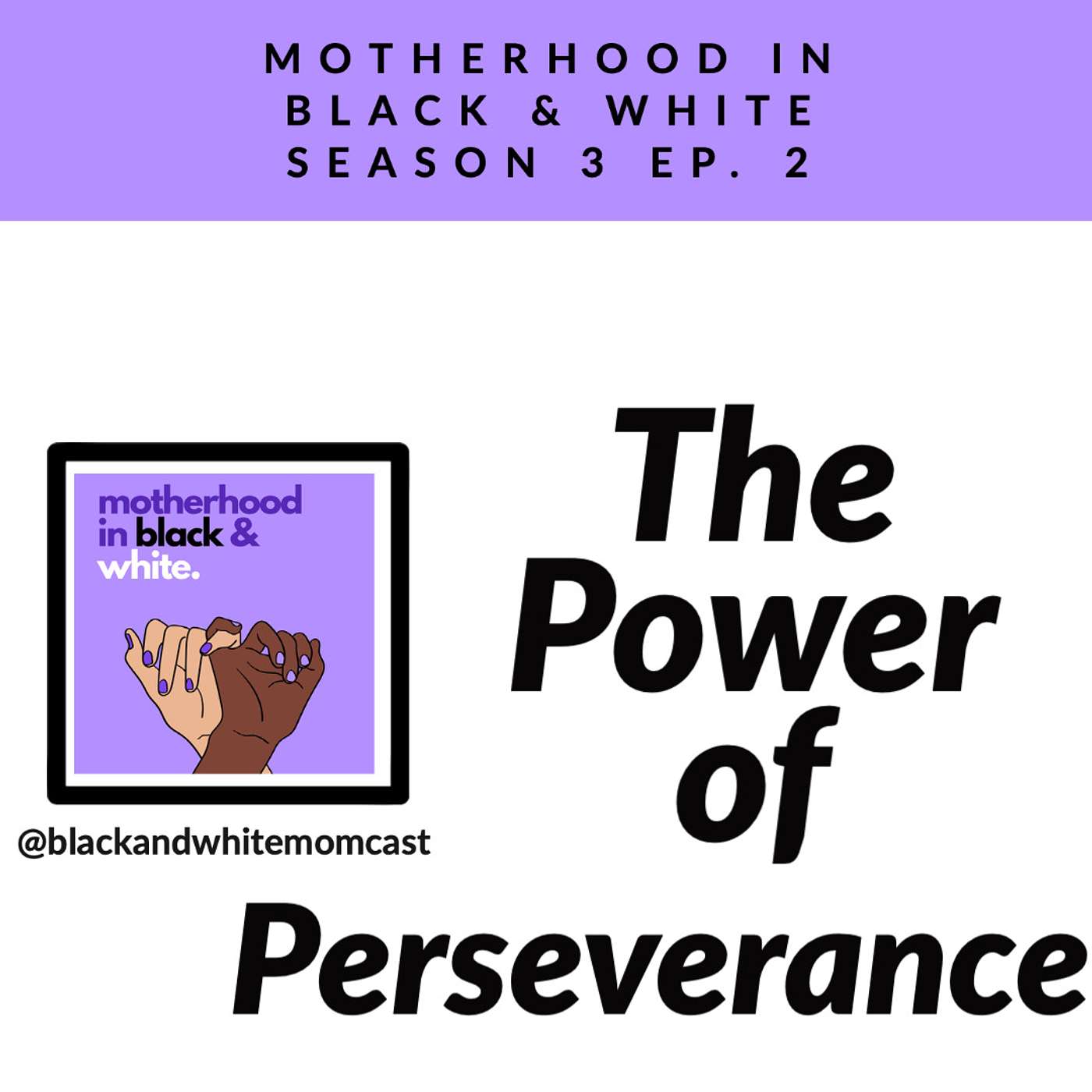 MOTHERHOOD IN BLACK & WHITE SEASON 3 EP. 2

motherhood in black & white.

@blackandwhitemomcast

The Power of Perseverance